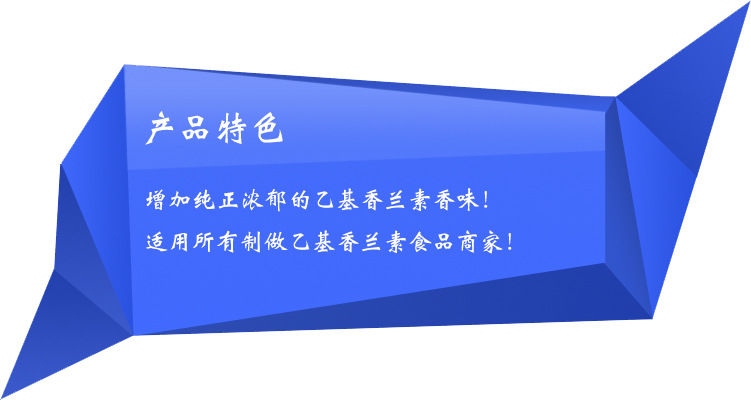 产品特色

增加纯正浓郁的乙基香兰素香味!

适用所有制做乙基香兰素食品商家!